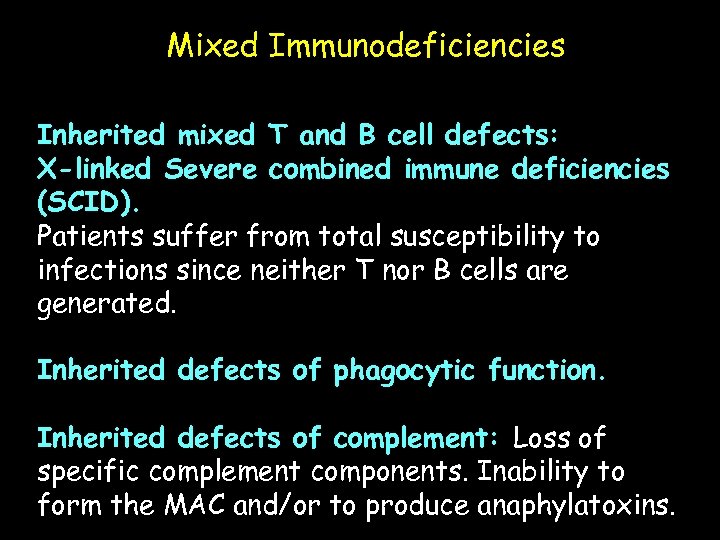 Mixed Immunodeficiencies

Inherited mixed T and B cell defects:
X-linked Severe combined immune deficiencies (SCID).
Patients suffer from total susceptibility to infections since neither T nor B cells are generated.

Inherited defects of phagocytic function.

Inherited defects of complement: Loss of specific complement components. Inability to form the MAC and/or to produce anaphylatoxins.